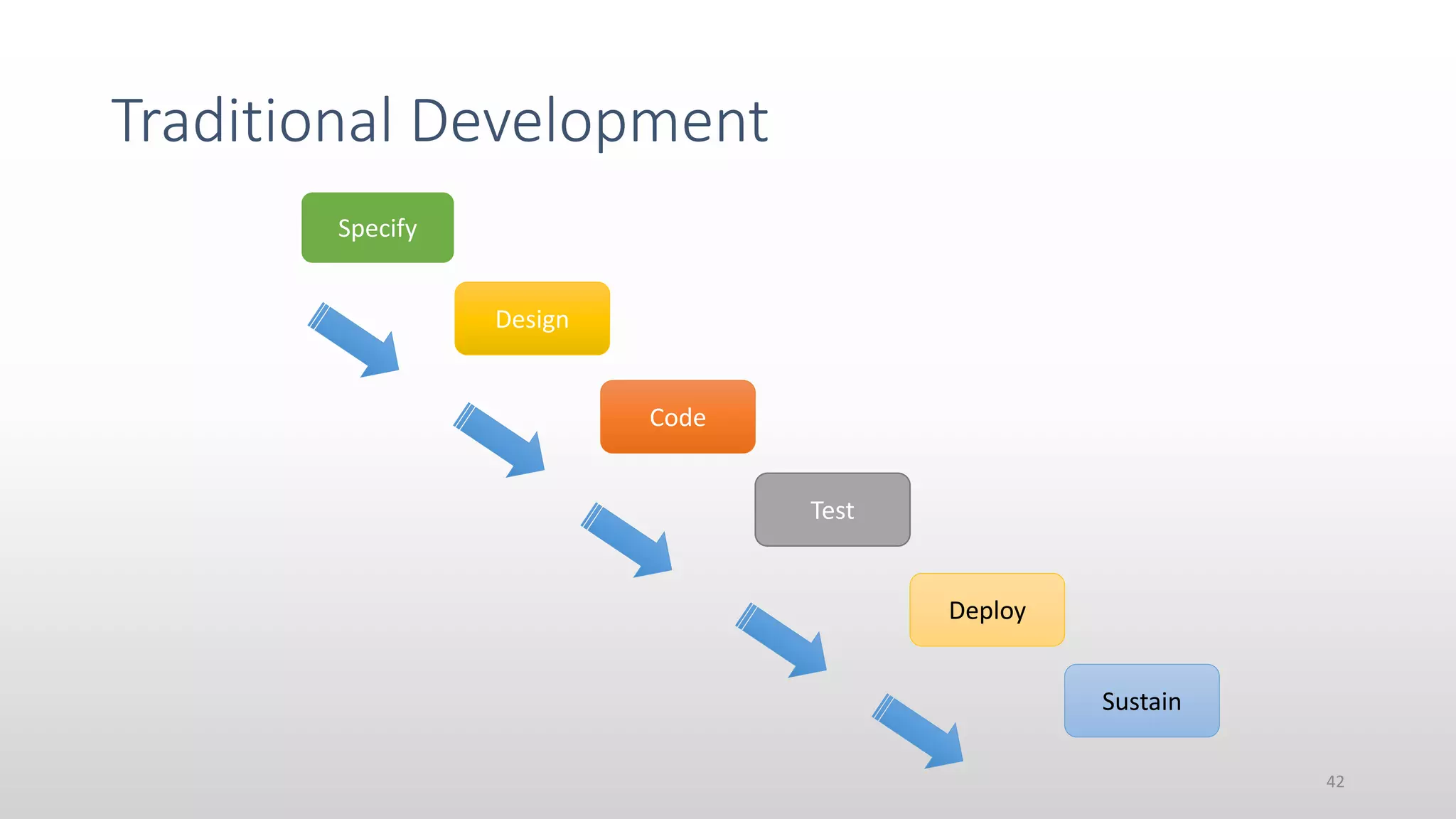 Traditional Development

Specify

Design

Code

Test

Deploy

Sustain

42